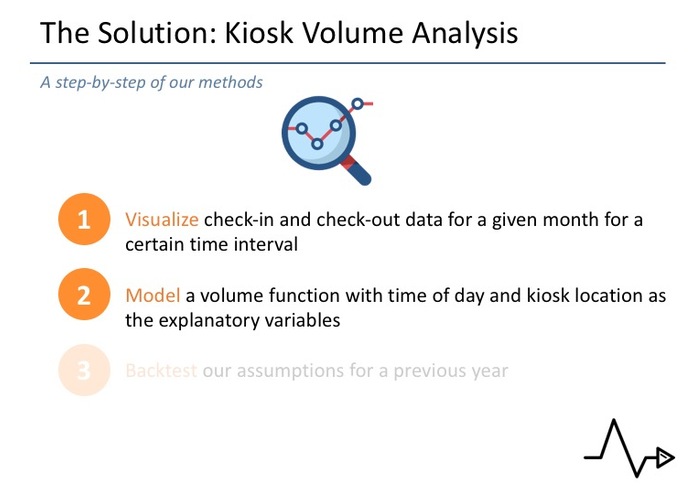 The Solution: Kiosk Volume Analysis

A step-by-step of our methods

1 Visualize check-in and check-out data for a given month for a certain time interval

2 Model a volume function with time of day and kiosk location as the explanatory variables

3 Backtest our assumptions for a previous year